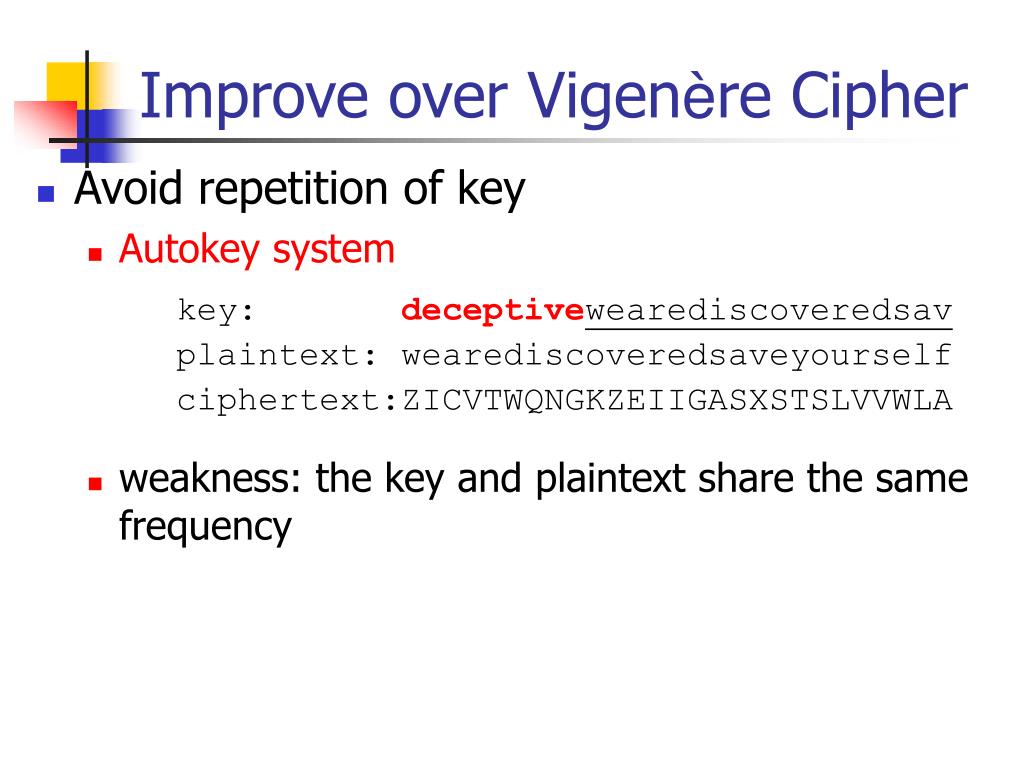 Improve over Vigenère Cipher

Avoid repetition of key

Autokey system

key: deceptivewearediscoveredsav
plaintext: wearediscoveredsaveyourself
ciphertext:ZICVTWQNGKZEIIGASXSTSLVVWLA

weakness: the key and plaintext share the same frequency